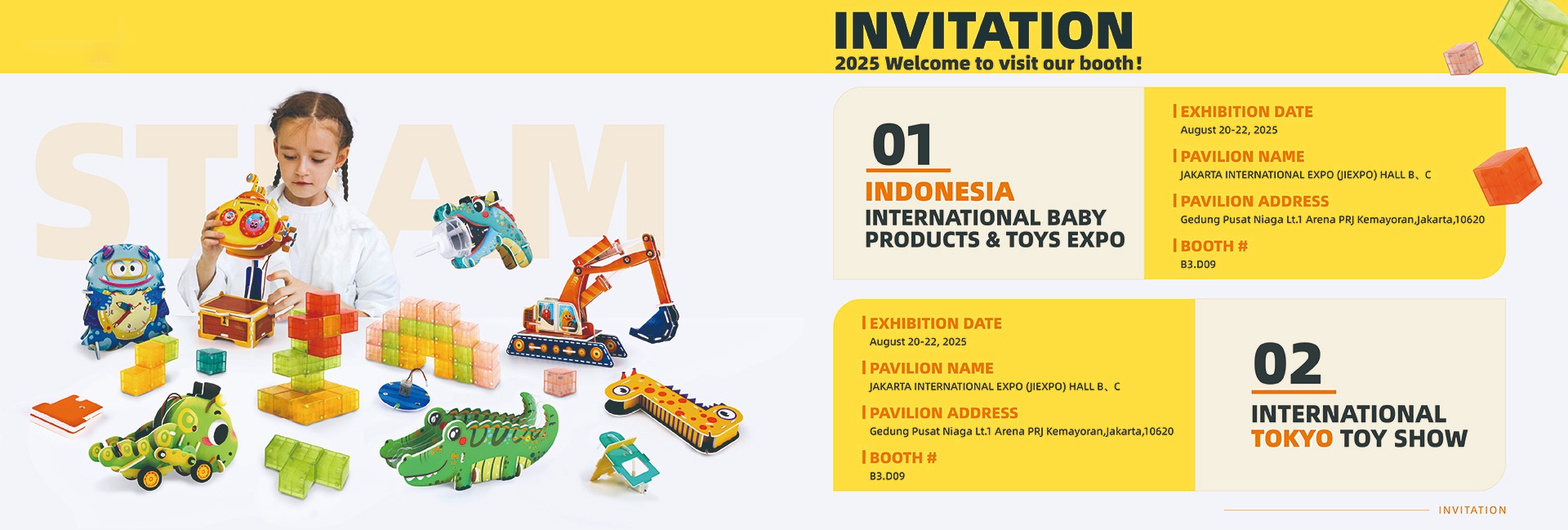 INVITATION
2025 Welcome to visit our booth!

STEAM

01
INDONESIA
INTERNATIONAL BABY PRODUCTS & TOYS EXPO

EXHIBITION DATE
August 20-22, 2025
PAVILION NAME
JAKARTA INTERNATIONAL EXPO (JIEXPO) HALL B、C
PAVILION ADDRESS
Gedung Pusat Niaga Lt.1 Arena PRJ Kemayoran,Jakarta,10620
BOOTH #
B3.D09

EXHIBITION DATE
August 20-22, 2025
PAVILION NAME
JAKARTA INTERNATIONAL EXPO (JIEXPO) HALL B、C
PAVILION ADDRESS
Gedung Pusat Niaga Lt.1 Arena PRJ Kemayoran,Jakarta,10620
BOOTH #
B3.D09

02
INTERNATIONAL TOKYO TOY SHOW

INVITATION